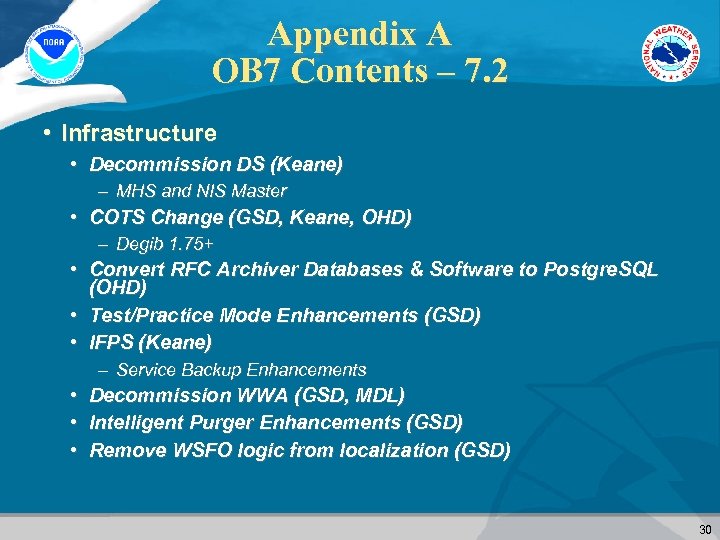 NOAA

NATIONAL WEATHER SERVICE

Appendix A
OB7 Contents – 7.2

• Infrastructure
• Decommission DS (Keane)
– MHS and NIS Master
• COTS Change (GSD, Keane, OHD)
– Degib 1.75+
• Convert RFC Archiver Databases & Software to PostgreSQL (OHD)
• Test/Practice Mode Enhancements (GSD)
• IFPS (Keane)
– Service Backup Enhancements
• Decommission WWA (GSD, MDL)
• Intelligent Purger Enhancements (GSD)
• Remove WSFO logic from localization (GSD)

30